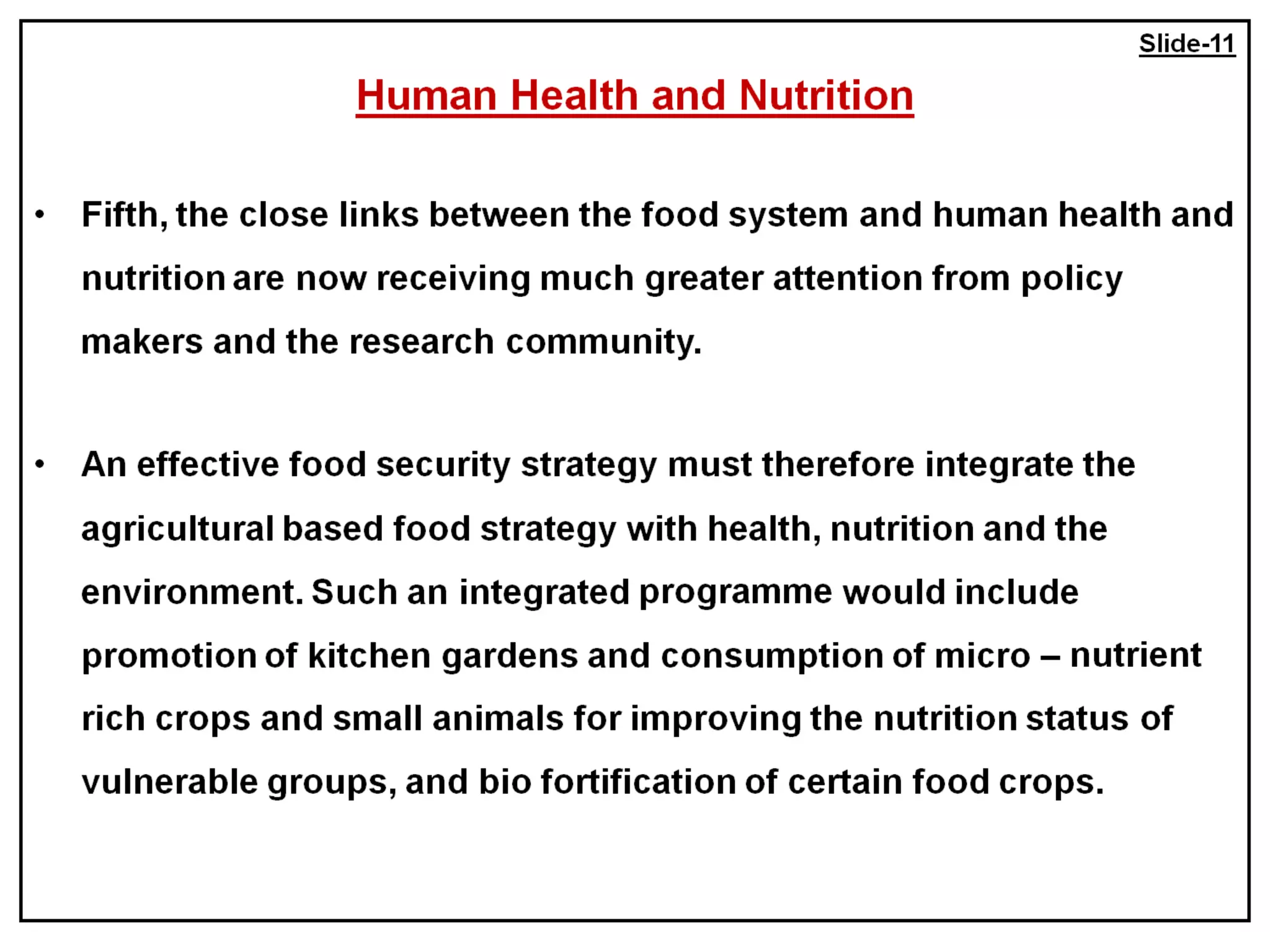 Slide-11

Human Health and Nutrition

• Fifth, the close links between the food system and human health and nutrition are now receiving much greater attention from policy makers and the research community.

• An effective food security strategy must therefore integrate the agricultural based food strategy with health, nutrition and the environment. Such an integrated programme would include promotion of kitchen gardens and consumption of micro – nutrient rich crops and small animals for improving the nutrition status of vulnerable groups, and bio fortification of certain food crops.